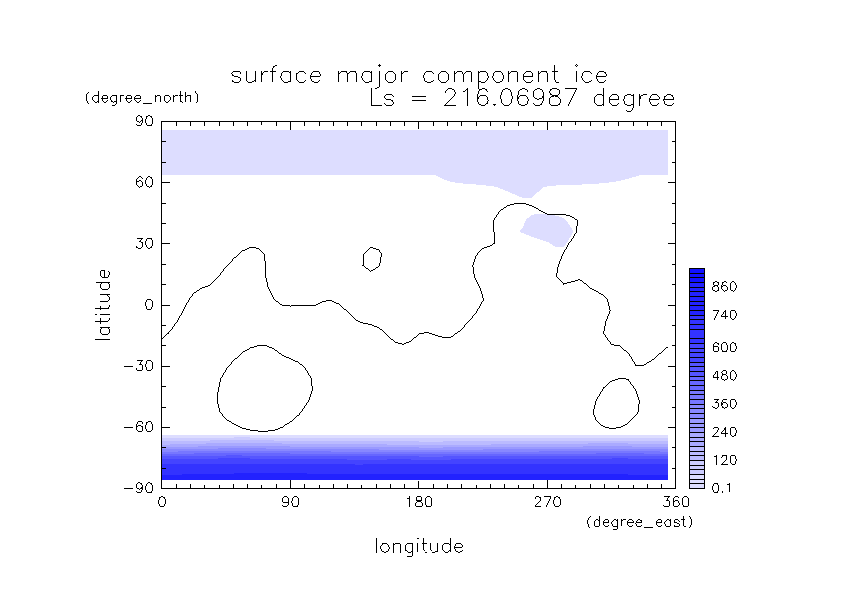 surface major component ice
Ls = 216.06987 degree

(degree_north)
90
60
30
0
−30
−60
−90
latitude

0
90
180
270
360
(degree_east)
longitude

860
740
600
480
360
240
120
0.1